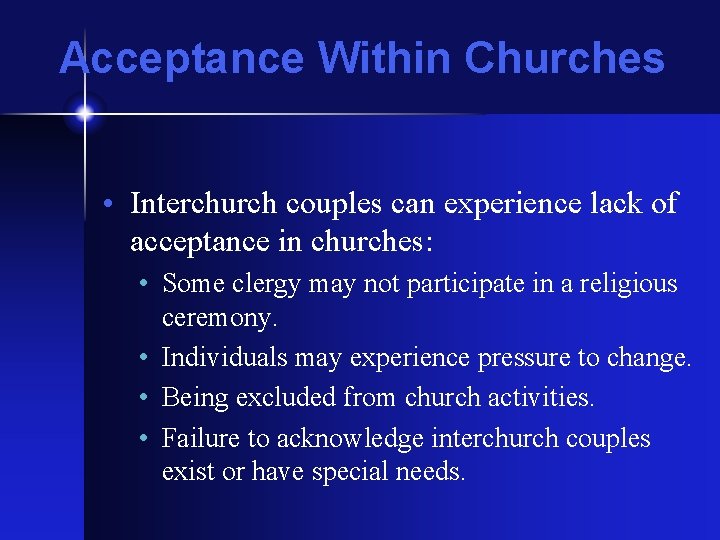 Acceptance Within Churches

• Interchurch couples can experience lack of acceptance in churches:
  • Some clergy may not participate in a religious ceremony.
  • Individuals may experience pressure to change.
  • Being excluded from church activities.
  • Failure to acknowledge interchurch couples exist or have special needs.